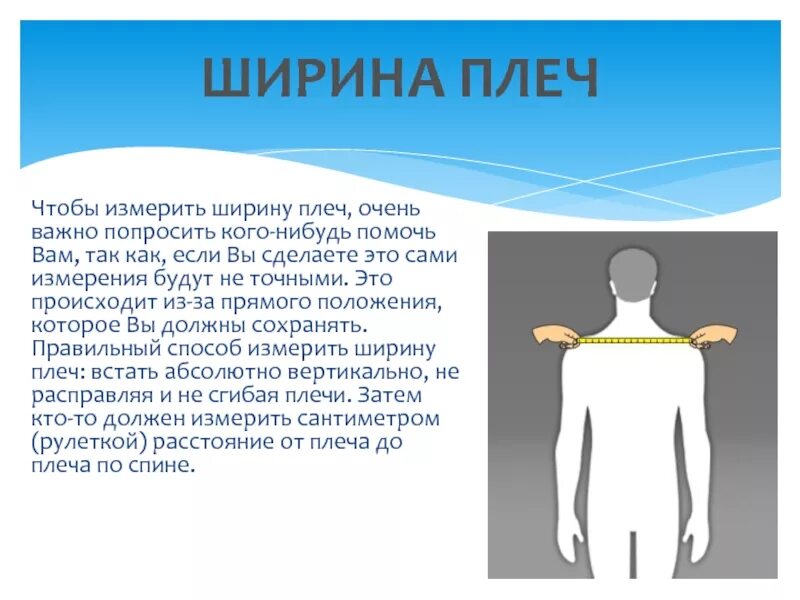 ШИРИНА ПЛЕЧ

Чтобы измерить ширину плеч, очень важно попросить кого-нибудь помочь Вам, так как, если Вы сделаете это сами измерения будут не точными. Это происходит из-за прямого положения, которое Вы должны сохранять. Правильный способ измерить ширину плеч: встать абсолютно вертикально, не расправляя и не сгибая плечи. Затем кто-то должен измерить сантиметром (рулеткой) расстояние от плеча до плеча по спине.